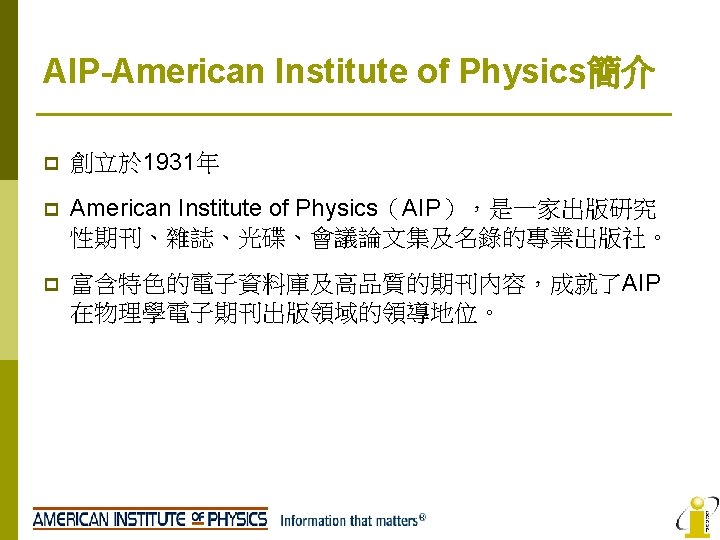 AIP-American Institute of Physics簡介

創立於1931年

American Institute of Physics（AIP），是一家出版研究性期刊、雜誌、光碟、會議論文集及名錄的專業出版社。

富含特色的電子資料庫及高品質的期刊內容，成就了AIP在物理學電子期刊出版領域的領導地位。

AMERICAN INSTITUTE OF PHYSICS Information that matters®